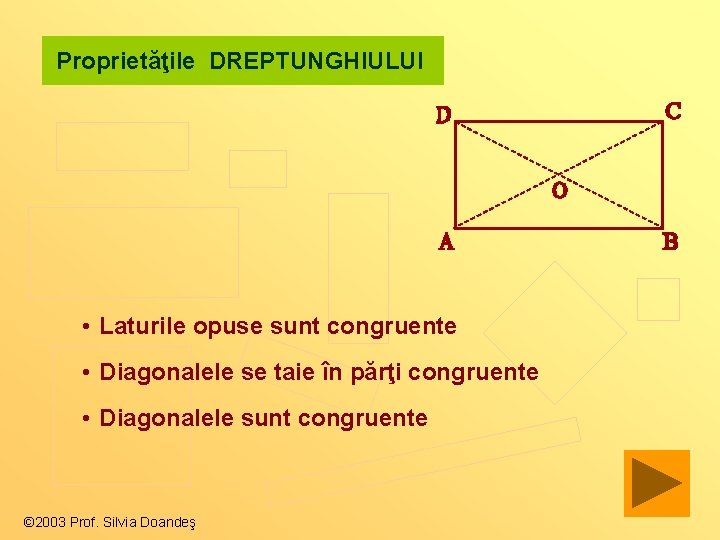 Proprietăţile DREPTUNGHIULUI

D C O A B

• Laturile opuse sunt congruente

• Diagonalele se taie în părţi congruente

• Diagonalele sunt congruente

©2003 Prof. Silvia Doandeş